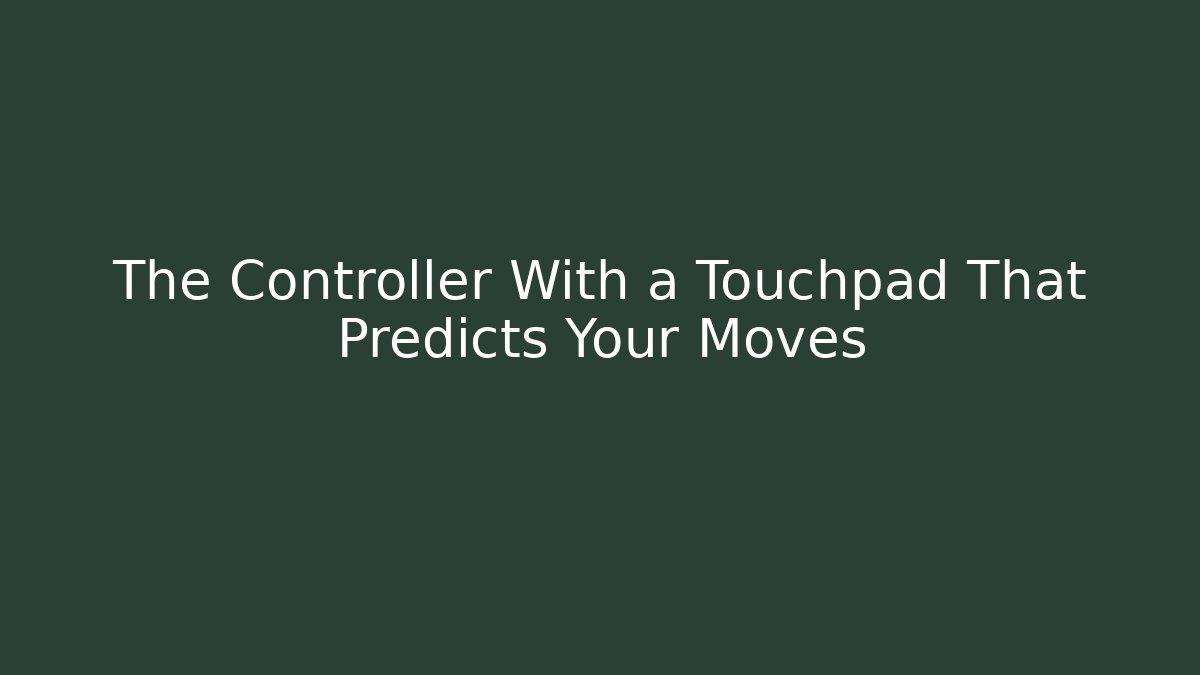 The Controller With a Touchpad That Predicts Your Moves